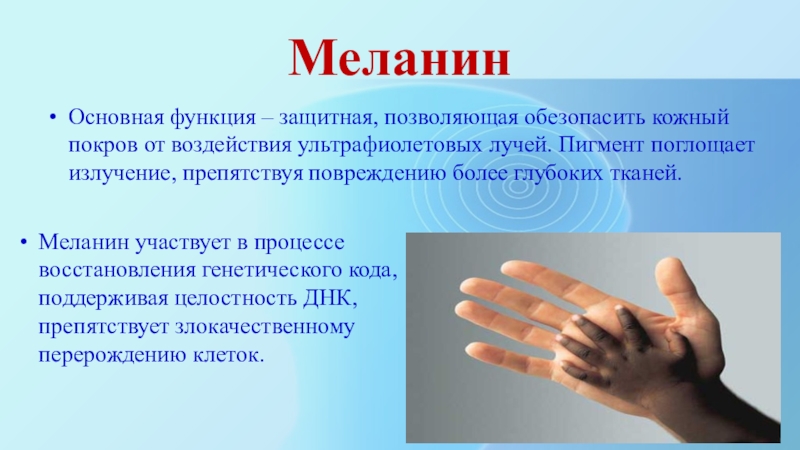 Меланин

• Основная функция – защитная, позволяющая обезопасить кожный покров от воздействия ультрафиолетовых лучей. Пигмент поглощает излучение, препятствуя повреждению более глубоких тканей.

• Меланин участвует в процессе восстановления генетического кода, поддерживая целостность ДНК, препятствует злокачественному перерождению клеток.